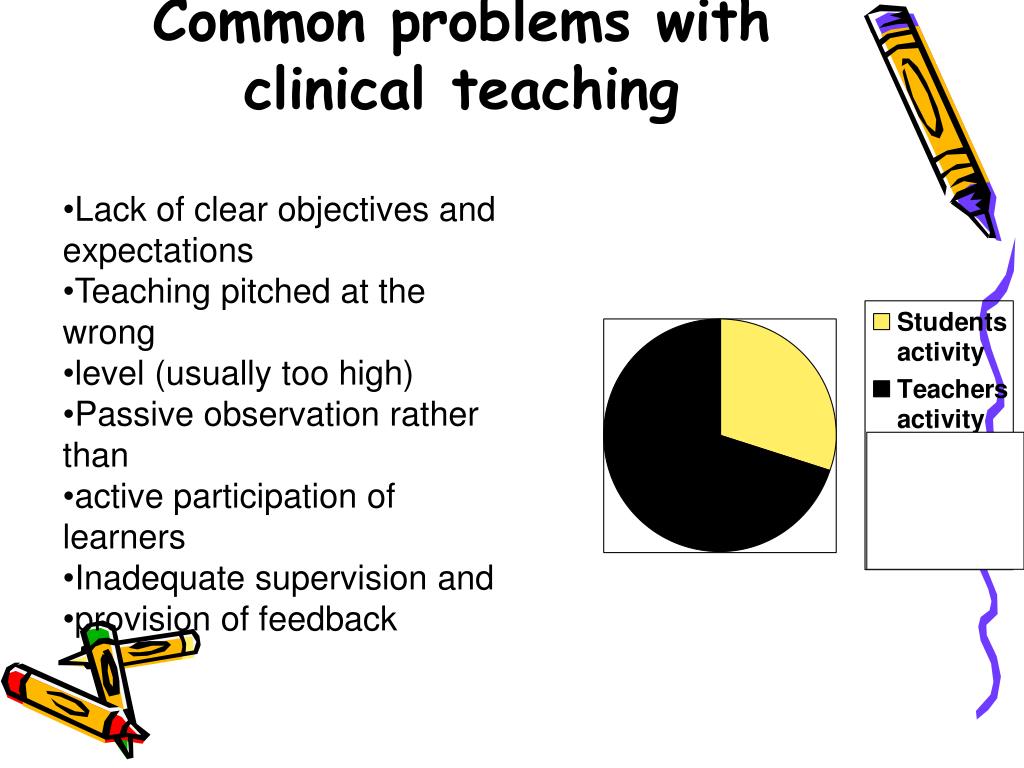 Common problems with clinical teaching

•Lack of clear objectives and expectations
•Teaching pitched at the wrong
•level (usually too high)
•Passive observation rather than
•active participation of learners
•Inadequate supervision and
•provision of feedback

Students activity
Teachers activity